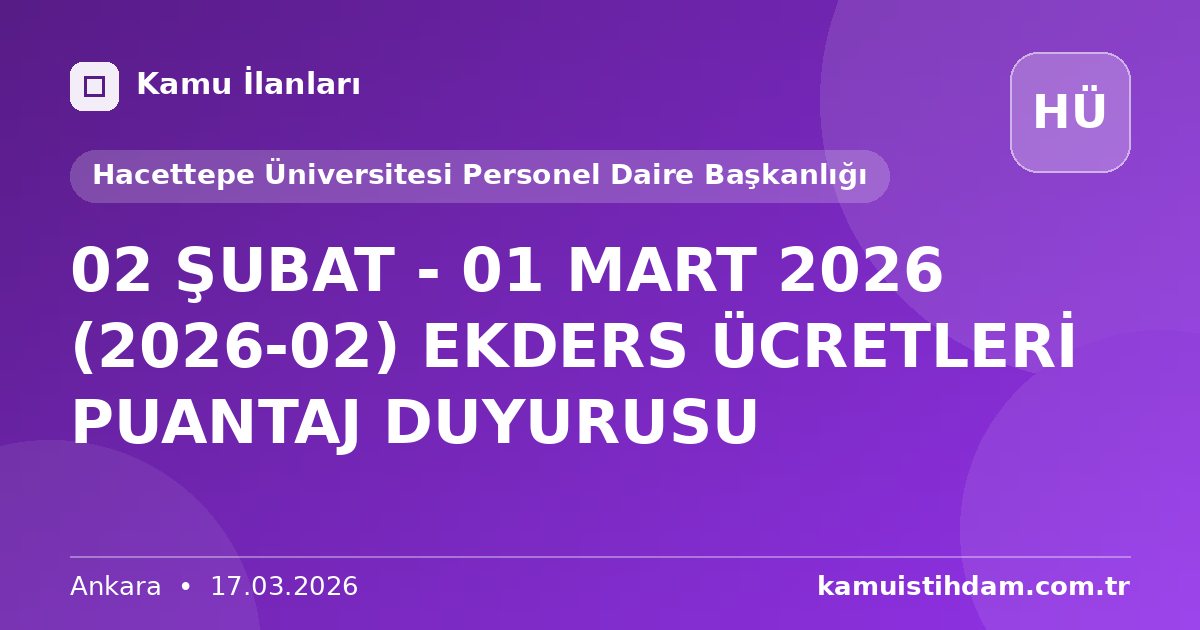 Kamu İlanları

HÜ

Hacettepe Üniversitesi Personel Daire Başkanlığı

02 ŞUBAT - 01 MART 2026 (2026-02) EKDERS ÜCRETLERİ PUANTAJ DUYURUSU

Ankara • 17.03.2026

kamuistihdam.com.tr